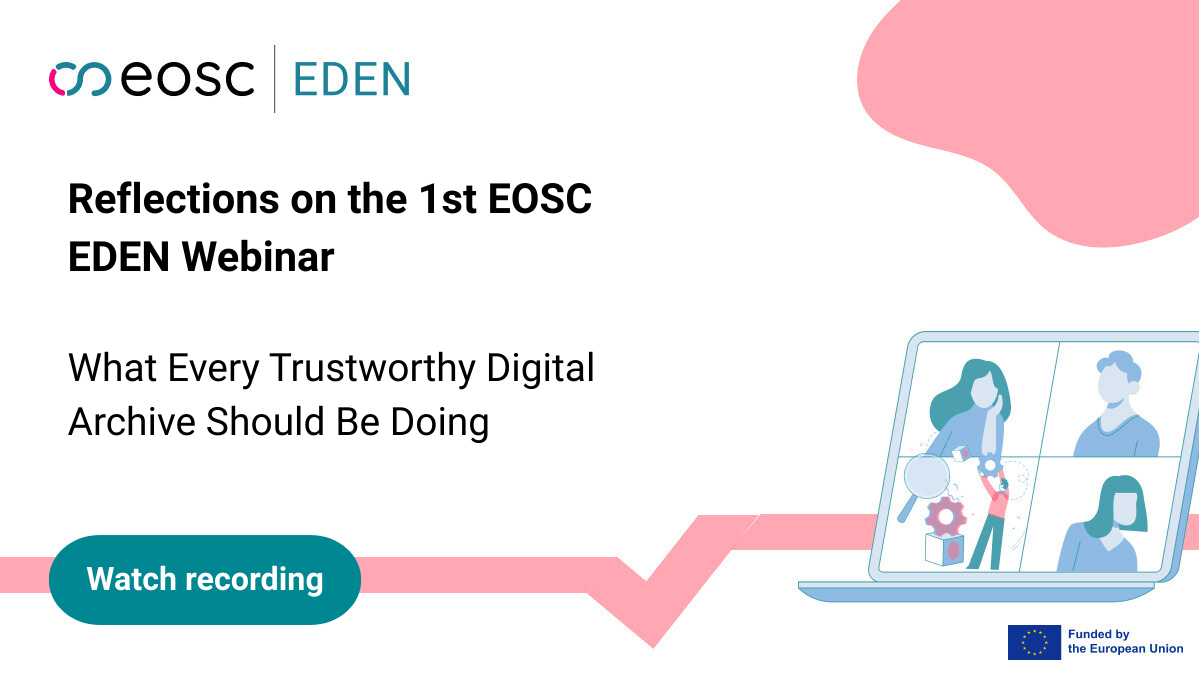 eosc | EDEN

Reflections on the 1st EOSC EDEN Webinar

What Every Trustworthy Digital Archive Should Be Doing

Watch recording

Funded by the European Union